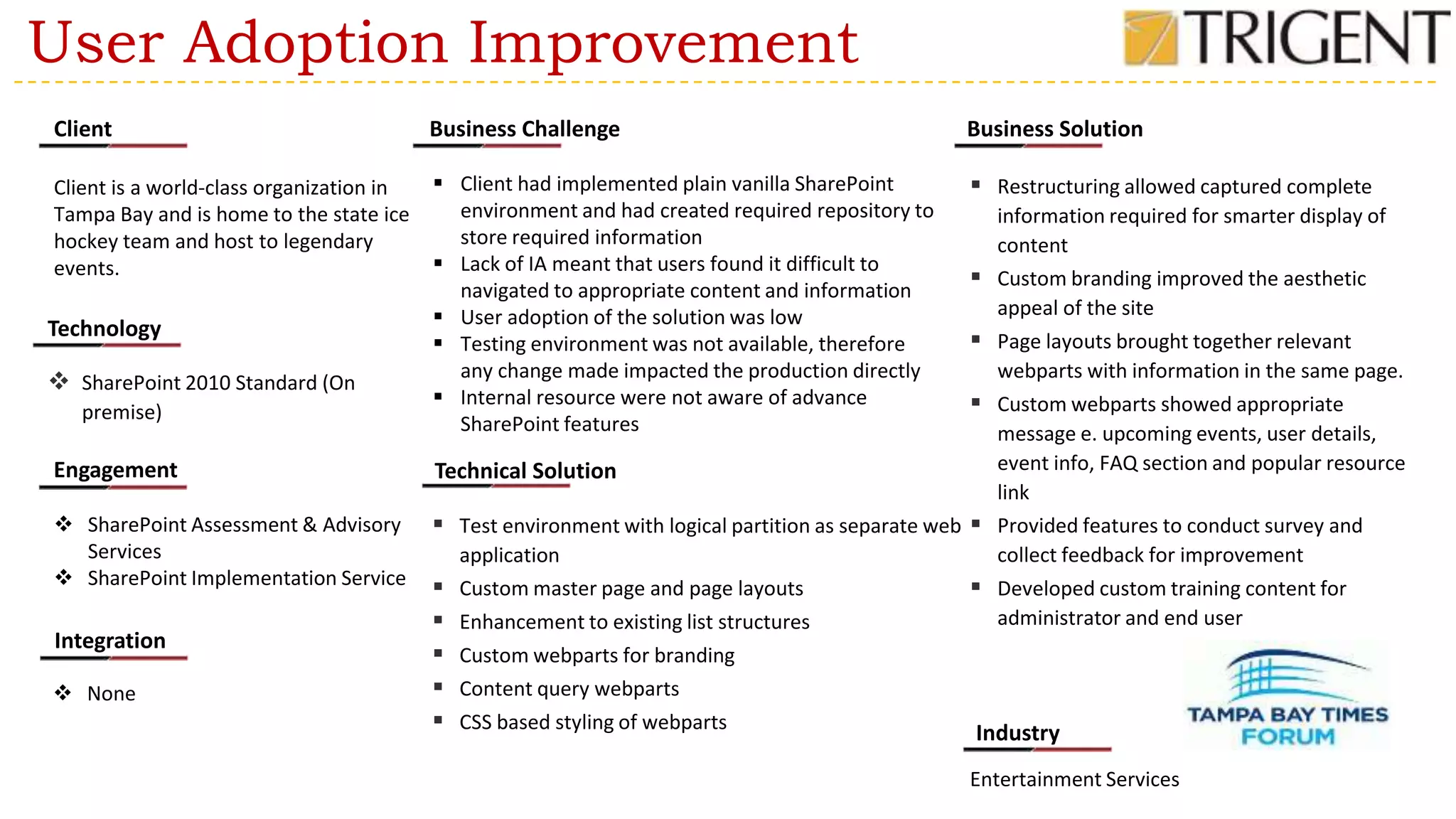 User Adoption Improvement

TRIGENT

Client

Client is a world-class organization in Tampa Bay and is home to the state ice hockey team and host to legendary events.

Technology

❖ SharePoint 2010 Standard (On premise)

Engagement

❖ SharePoint Assessment & Advisory Services
❖ SharePoint Implementation Service

Integration

❖ None

Business Challenge

▪ Client had implemented plain vanilla SharePoint environment and had created required repository to store required information
▪ Lack of IA meant that users found it difficult to navigated to appropriate content and information
▪ User adoption of the solution was low
▪ Testing environment was not available, therefore any change made impacted the production directly
▪ Internal resource were not aware of advance SharePoint features

Technical Solution

▪ Test environment with logical partition as separate web application
▪ Custom master page and page layouts
▪ Enhancement to existing list structures
▪ Custom webparts for branding
▪ Content query webparts
▪ CSS based styling of webparts

Business Solution

▪ Restructuring allowed captured complete information required for smarter display of content
▪ Custom branding improved the aesthetic appeal of the site
▪ Page layouts brought together relevant webparts with information in the same page.
▪ Custom webparts showed appropriate message e. upcoming events, user details, event info, FAQ section and popular resource link
▪ Provided features to conduct survey and collect feedback for improvement
▪ Developed custom training content for administrator and end user

TAMPA BAY TIMES FORUM

Industry

Entertainment Services